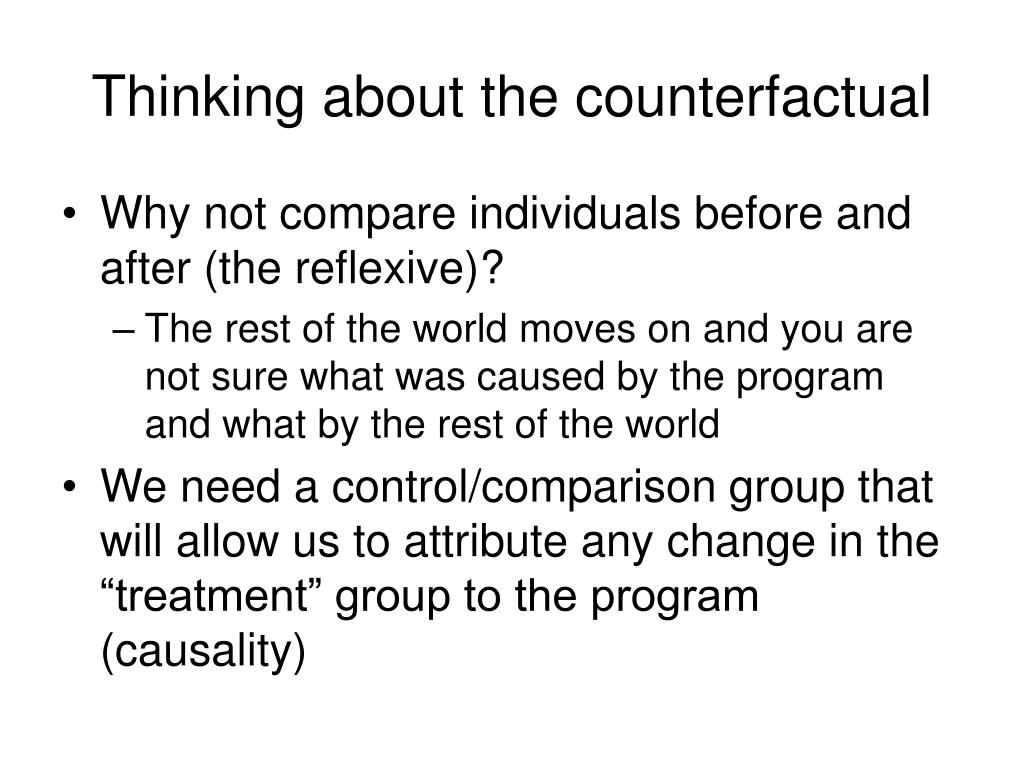 Thinking about the counterfactual

• Why not compare individuals before and after (the reflexive)?

– The rest of the world moves on and you are not sure what was caused by the program and what by the rest of the world

• We need a control/comparison group that will allow us to attribute any change in the “treatment” group to the program (causality)